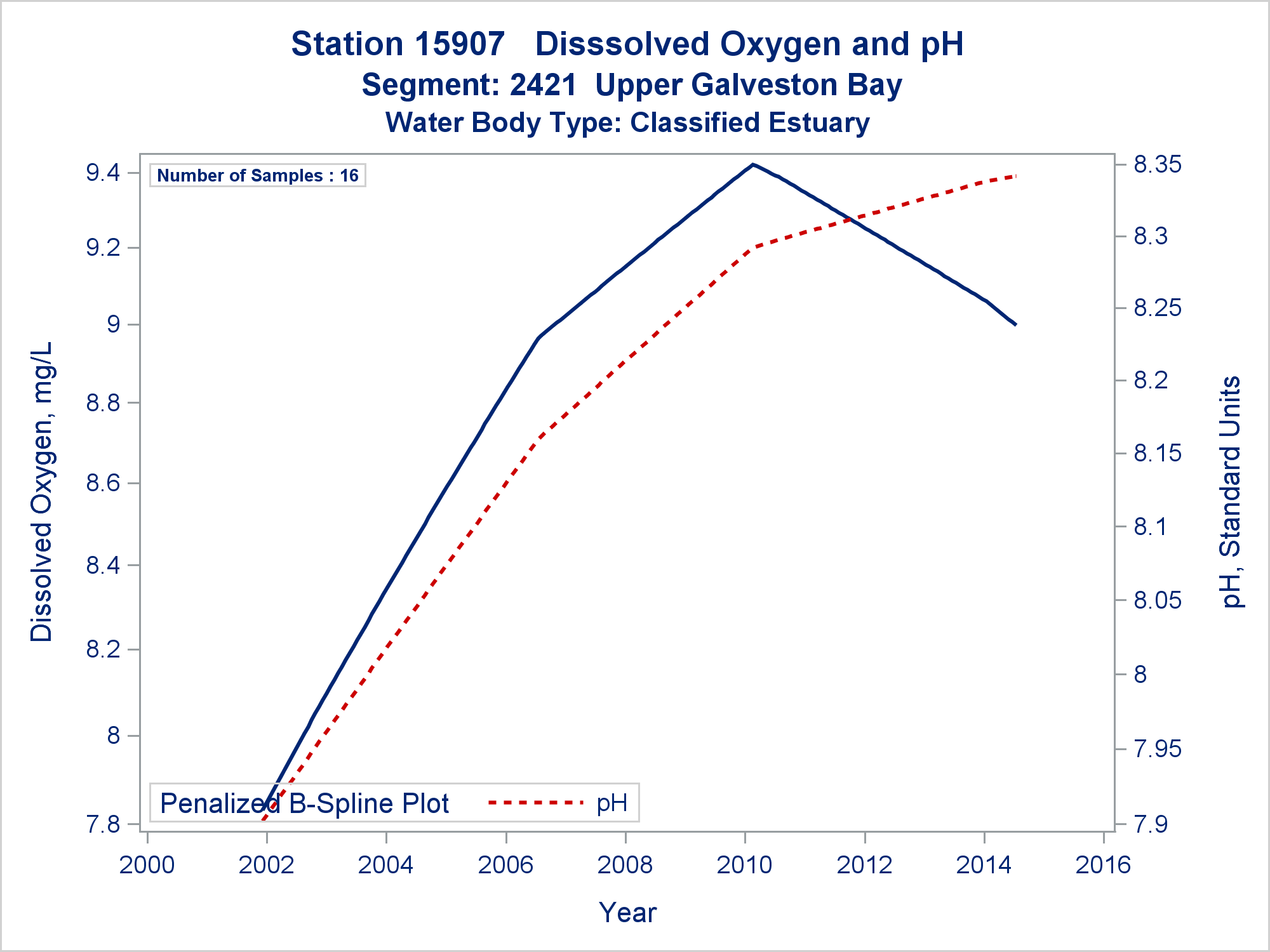 Station 15907 Disssolved Oxygen and pH
Segment: 2421 Upper Galveston Bay
Water Body Type: Classified Estuary

Number of Samples : 16

Dissolved Oxygen, mg/L

9.4
9.2
9
8.8
8.6
8.4
8.2
8
7.8

pH, Standard Units

8.35
8.3
8.25
8.2
8.15
8.1
8.05
8
7.95
7.9

Penalized B-Spline Plot pH

2000 2002 2004 2006 2008 2010 2012 2014 2016

Year